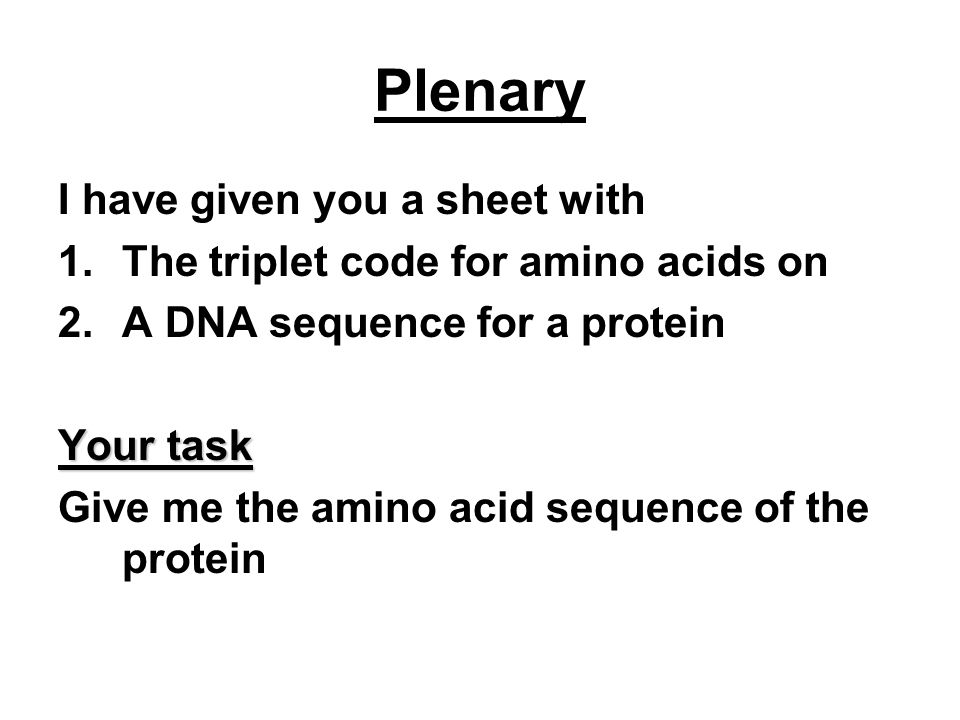 Plenary

I have given you a sheet with
1. The triplet code for amino acids on
2. A DNA sequence for a protein

Your task
Give me the amino acid sequence of the protein